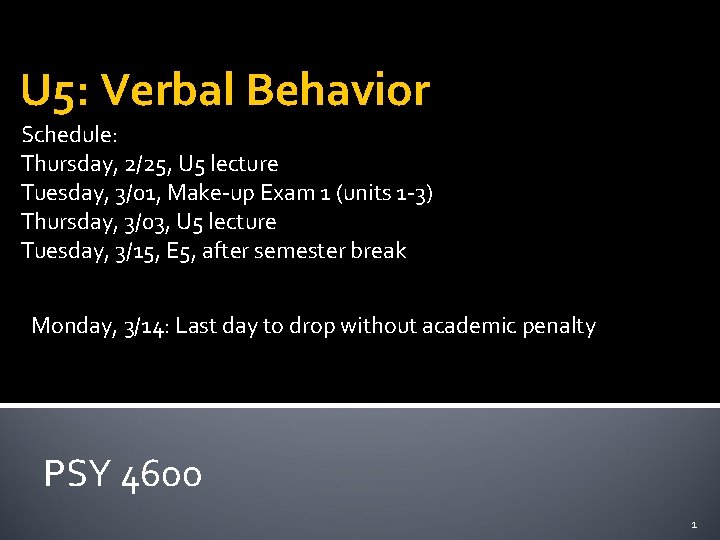 U5: Verbal Behavior

Schedule:
Thursday, 2/25, U5 lecture
Tuesday, 3/01, Make-up Exam 1 (units 1-3)
Thursday, 3/03, U5 lecture
Tuesday, 3/15, E5, after semester break

Monday, 3/14: Last day to drop without academic penalty

PSY 4600

1